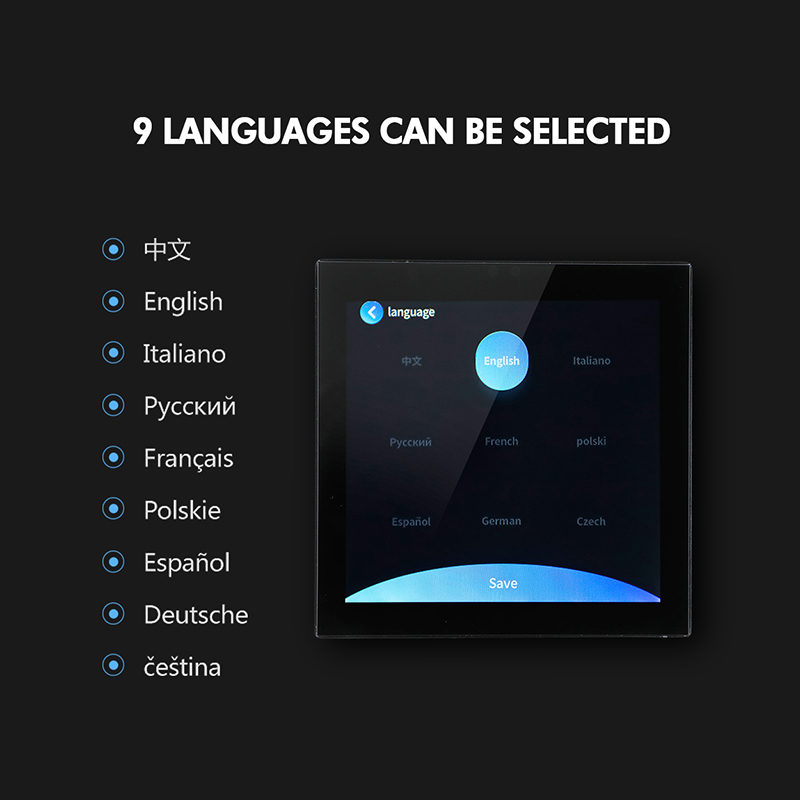 9 LANGUAGES CAN BE SELECTED

中文
English
Italiano
Русский
Français
Polskie
Español
Deutsche
čeština

language

中文
English
Italiano
Русский
French
polski
Español
German
Czech

Save